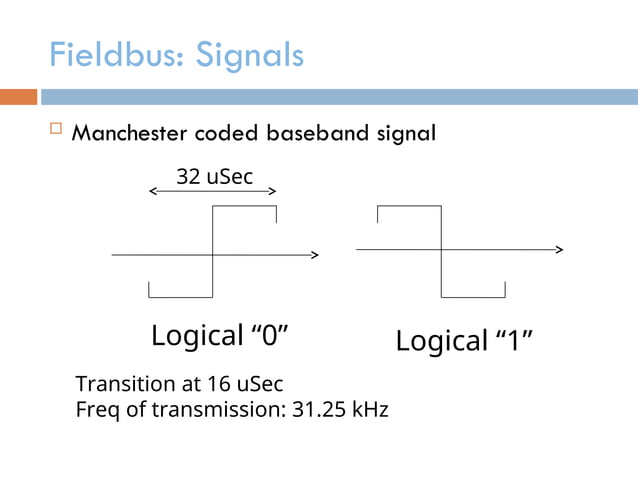 Fieldbus: Signals

Manchester coded baseband signal

32 uSec

Logical “0”

Logical “1”

Transition at 16 uSec
Freq of transmission: 31.25 kHz